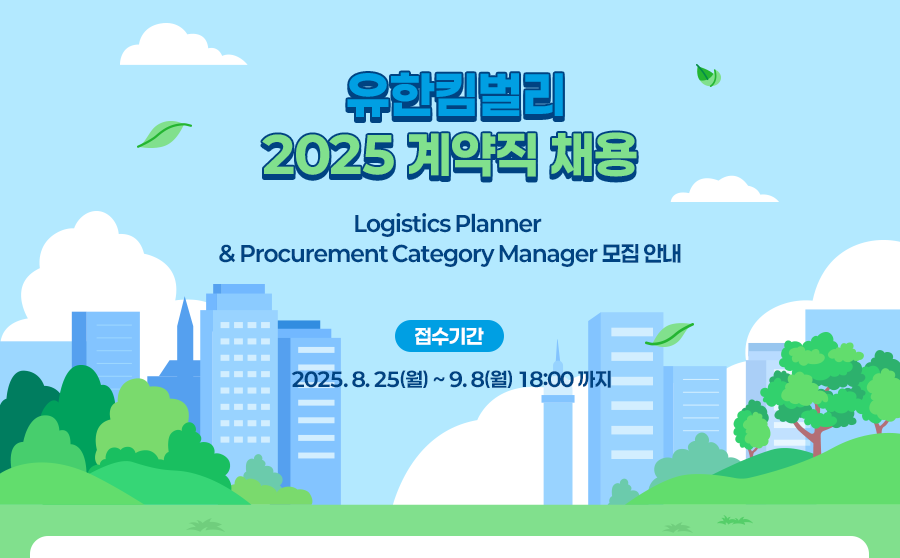 유한킴벌리
2025 계약직 채용

Logistics Planner
& Procurement Category Manager 모집 안내

접수기간

2025. 8. 25(월) ~ 9. 8(월) 18:00 까지